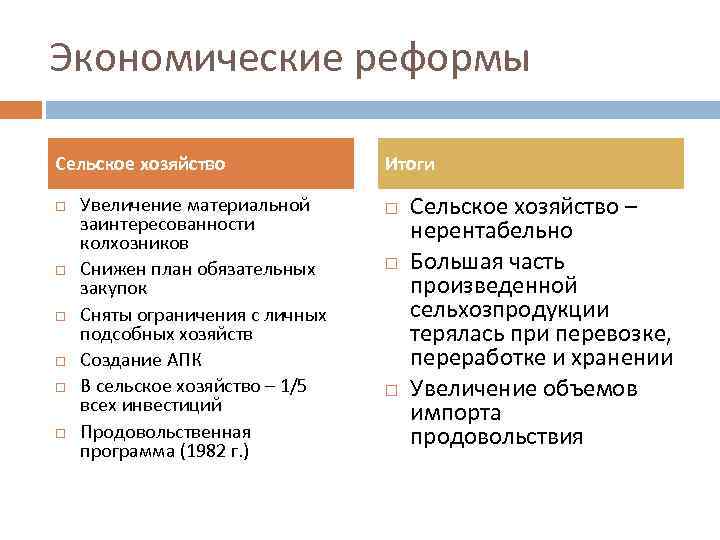 Экономические реформы

Сельское хозяйство

□ Увеличение материальной заинтересованности колхозников

□ Снижен план обязательных закупок

□ Сняты ограничения с личных подсобных хозяйств

□ Создание АПК

□ В сельское хозяйство – 1/5 всех инвестиций

□ Продовольственная программа (1982 г.)

Итоги

□ Сельское хозяйство – нерентабельно

□ Большая часть произведенной сельхозпродукции терялась при перевозке, переработке и хранении

□ Увеличение объемов импорта продовольствия